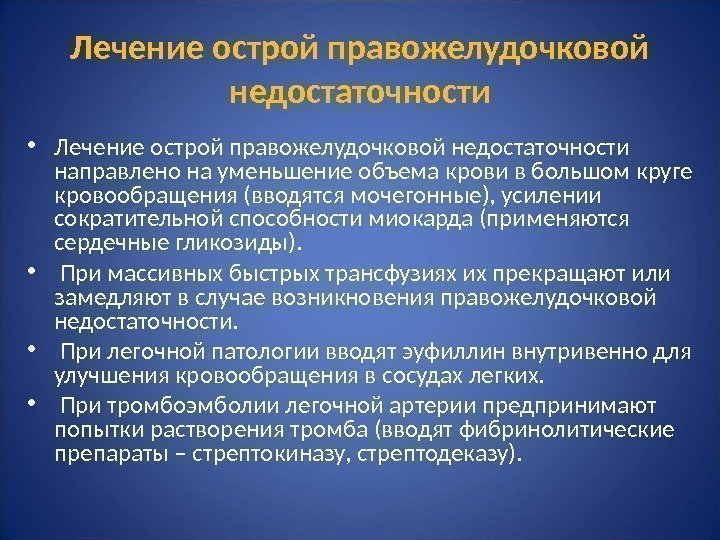 Лечение острой правожелудочковой недостаточности

• Лечение острой правожелудочковой недостаточности направлено на уменьшение объема крови в большом круге кровообращения (вводятся мочегонные), усилении сократительной способности миокарда (применяются сердечные гликозиды).

• При массивных быстрых трансфузиях их прекращают или замедляют в случае возникновения правожелудочковой недостаточности.

• При легочной патологии вводят эуфиллин внутривенно для улучшения кровообращения в сосудах легких.

• При тромбоэмболии легочной артерии предпринимают попытки растворения тромба (вводят фибринолитические препараты – стрептокиназу, стрептодеказу).